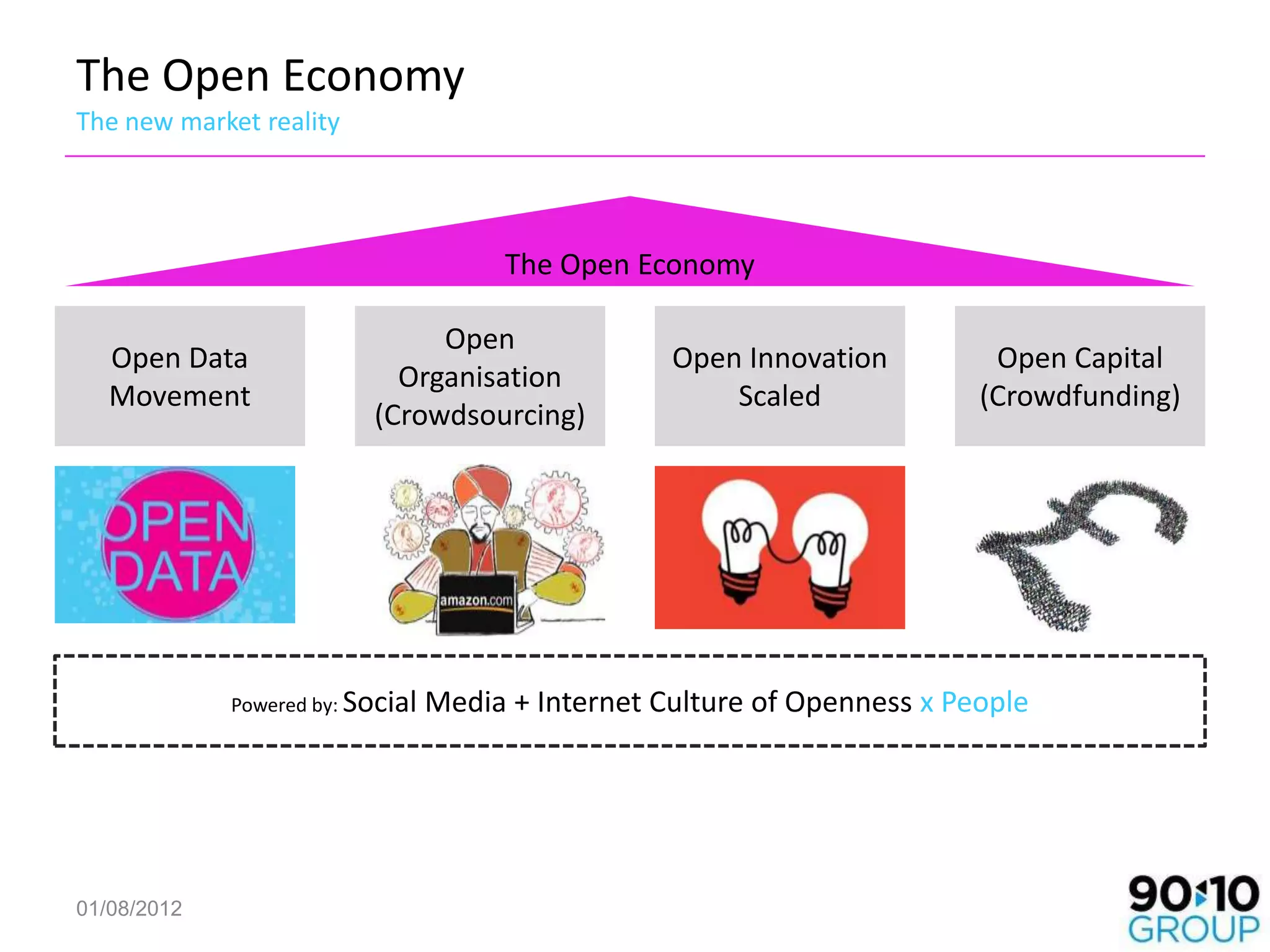 The Open Economy
The new market reality

The Open Economy

Open Data Movement

Open Organisation (Crowdsourcing)

Open Innovation Scaled

Open Capital (Crowdfunding)

OPEN DATA

amazon.com

Powered by: Social Media + Internet Culture of Openness x People

01/08/2012

90:10 GROUP